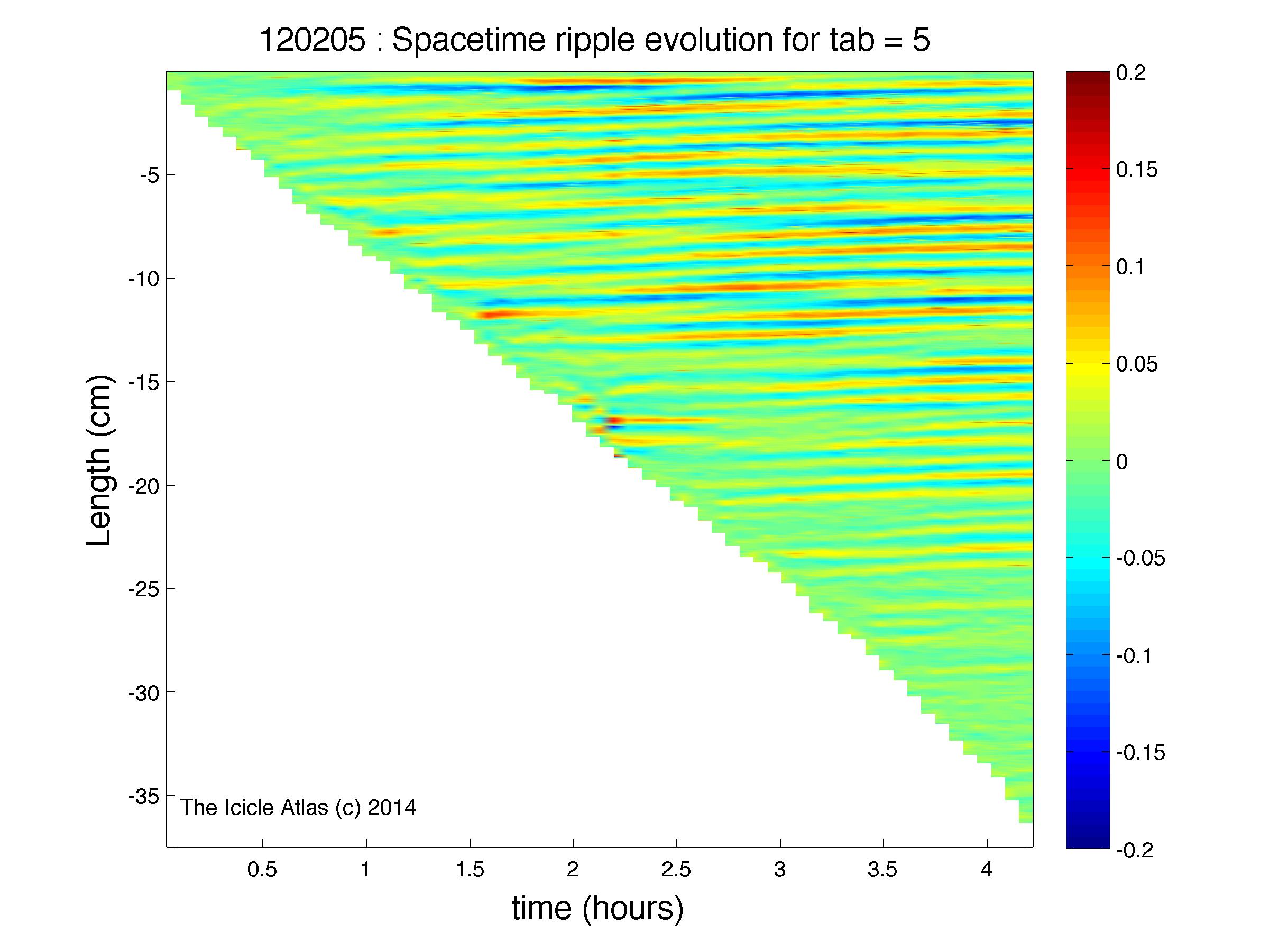 120205 : Spacetime ripple evolution for tab = 5

Length (cm)

-5
-10
-15
-20
-25
-30
-35

The Icicle Atlas (c) 2014

0.5
1
1.5
2
2.5
3
3.5
4

time (hours)

0.2
0.15
0.1
0.05
0
-0.05
-0.1
-0.15
-0.2